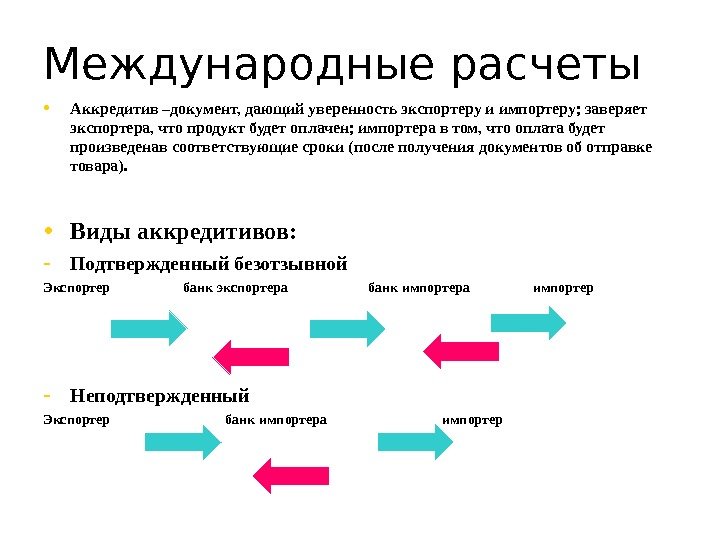 Международные расчеты

• Аккредитив –документ, дающий уверенность экспортеру и импортеру; заверяет экспортера, что продукт будет оплачен; импортера в том, что оплата будет произведенав соответствующие сроки (после получения документов об отправке товара).

• Виды аккредитивов:

- Подтвержденный безотзывной

Экспортер банк экспортера банк импортера импортер

- Неподтвержденный

Экспортер банк импортера импортер